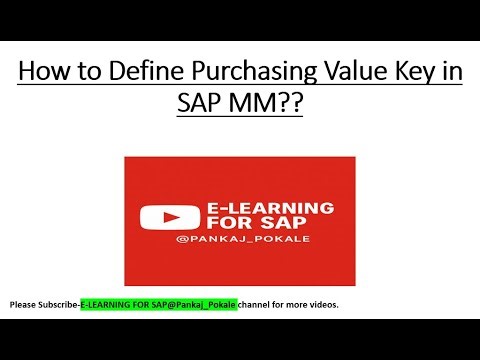 How to Define Purchasing Value Key in SAP MM??

E-LEARNING FOR SAP
@PANKAJ_POKALE

Please Subscribe-E-LEARNING FOR SAP@Pankaj_Pokale channel for more videos.